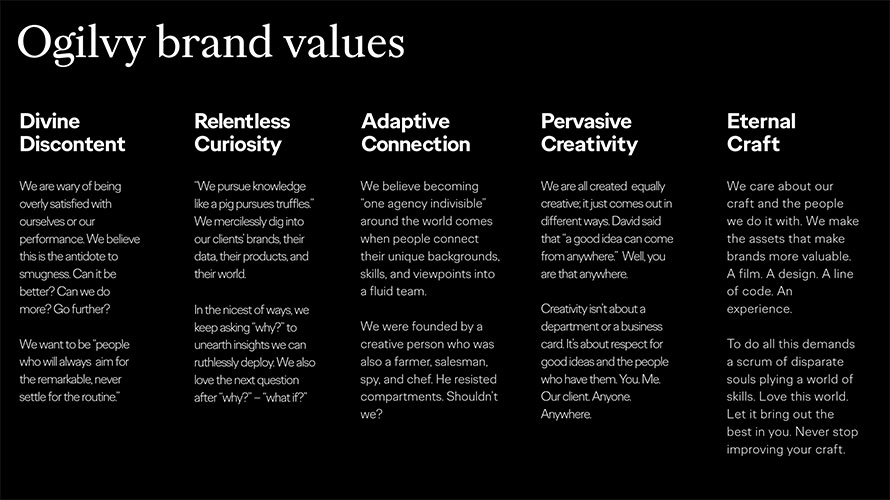 Ogilvy brand values

Divine Discontent

We are wary of being overly satisfied with ourselves or our performance. We believe this is the antidote to smugness. Can it be better? Can we do more? Go further?

We want to be "people who will always aim for the remarkable, never settle for the routine."

Relentless Curiosity

"We pursue knowledge like a pig pursues truffles." We mercilessly dig into our clients' brands, their data, their products, and their world.

In the nicest of ways, we keep asking "why?" to unearth insights we can ruthlessly deploy. We also love the next question after "why?" – "what if?"

Adaptive Connection

We believe becoming "one agency indivisible" around the world comes when people connect their unique backgrounds, skills, and viewpoints into a fluid team.

We were founded by a creative person who was also a farmer, salesman, spy, and chef. He resisted compartments. Shouldn't we?

Pervasive Creativity

We are all created equally creative; it just comes out in different ways. David said that "a good idea can come from anywhere." Well, you are that anywhere.

Creativity isn't about a department or a business card. It's about respect for good ideas and the people who have them. You. Me. Our client. Anyone. Anywhere.

Eternal Craft

We care about our craft and the people we do it with. We make the assets that make brands more valuable. A film. A design. A line of code. An experience.

To do all this demands a scrum of disparate souls plying a world of skills. Love this world. Let it bring out the best in you. Never stop improving your craft.